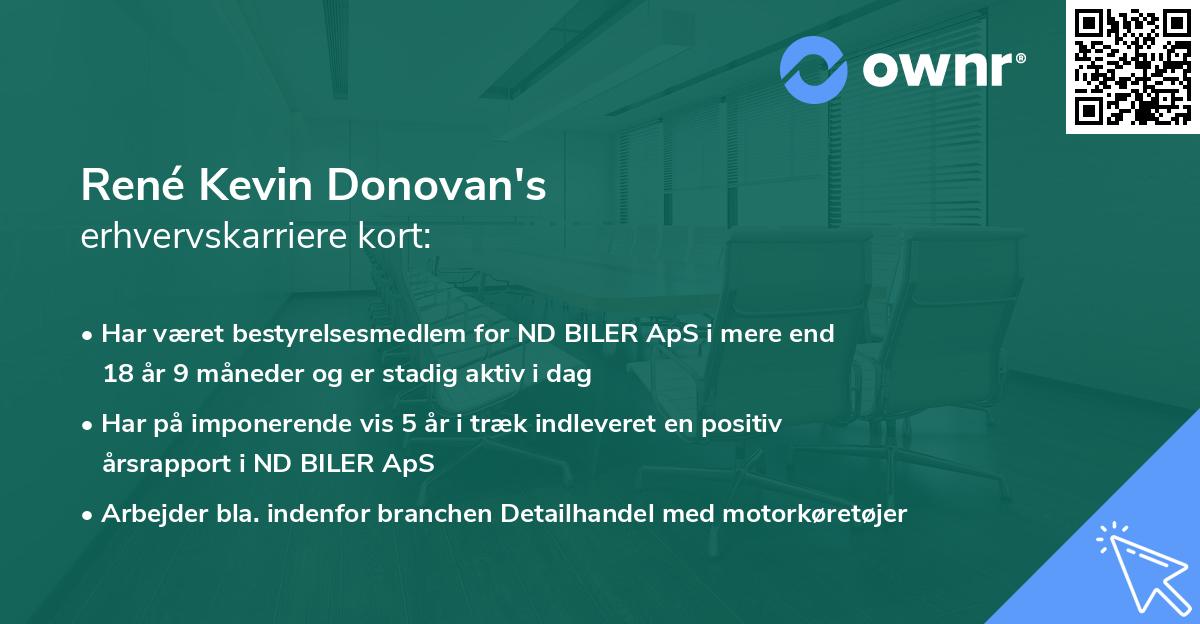 ownr®

René Kevin Donovan's
erhvervskarriere kort:

• Har været bestyrelsesmedlem for ND BILER ApS i mere end 18 år 9 måneder og er stadig aktiv i dag

• Har på imponerende vis 5 år i træk indleveret en positiv årsrapport i ND BILER ApS

• Arbejder bla. indenfor branchen Detailhandel med motorkøretøjer